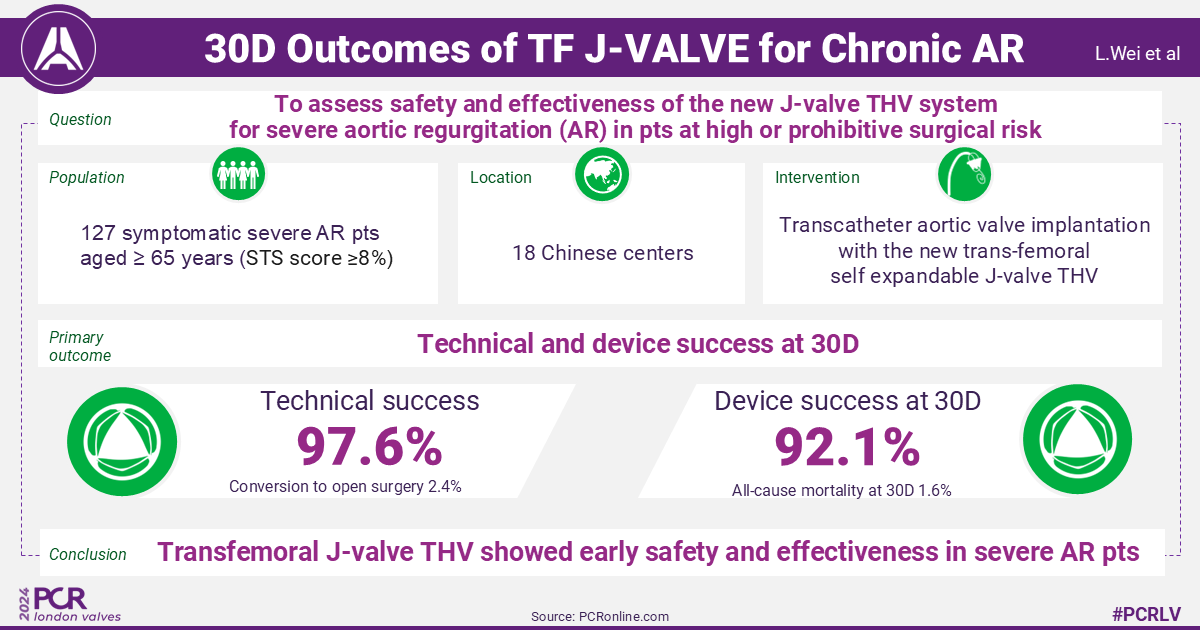 30D Outcomes of TF J-VALVE for Chronic AR

L.Wei et al

Question

To assess safety and effectiveness of the new J-valve THV system for severe aortic regurgitation (AR) in pts at high or prohibitive surgical risk

Population

127 symptomatic severe AR pts aged ≥ 65 years (STS score ≥8%)

Location

18 Chinese centers

Intervention

Transcatheter aortic valve implantation with the new trans-femoral self expandable J-valve THV

Primary outcome

Technical and device success at 30D

Technical success

97.6%

Conversion to open surgery 2.4%

Device success at 30D

92.1%

All-cause mortality at 30D 1.6%

Conclusion

Transfemoral J-valve THV showed early safety and effectiveness in severe AR pts

2024 PCR london valves

Source: PCRonline.com

#PCRLV